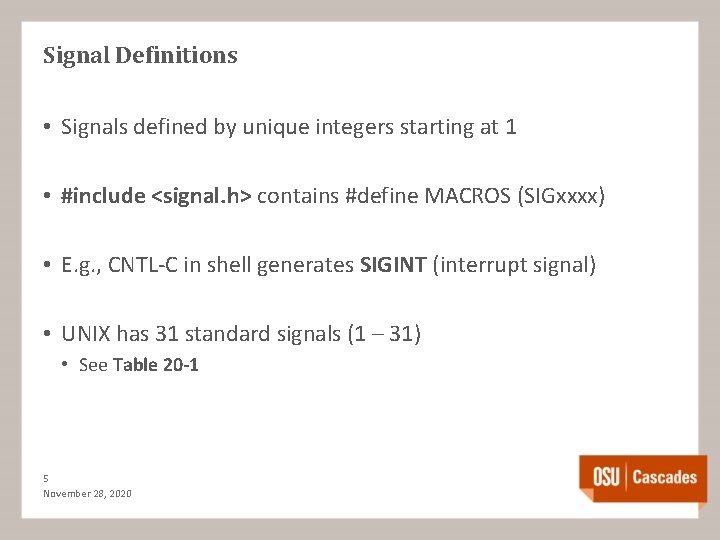 Signal Definitions

• Signals defined by unique integers starting at 1

• #include <signal.h> contains #define MACROS (SIGxxxx)

• E.g., CNTL-C in shell generates SIGINT (interrupt signal)

• UNIX has 31 standard signals (1 – 31)
  • See Table 20-1

5
November 28, 2020

OSU | Cascades